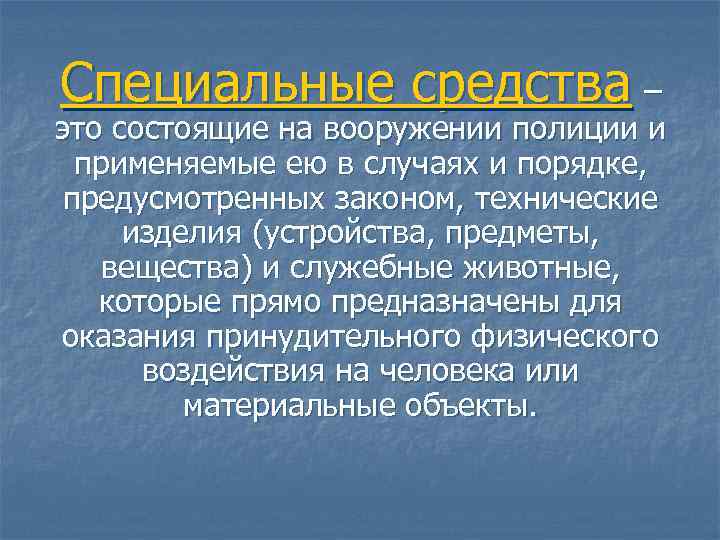 Специальные средства – это состоящие на вооружении полиции и применяемые ею в случаях и порядке, предусмотренных законом, технические изделия (устройства, предметы, вещества) и служебные животные, которые прямо предназначены для оказания принудительного физического воздействия на человека или материальные объекты.